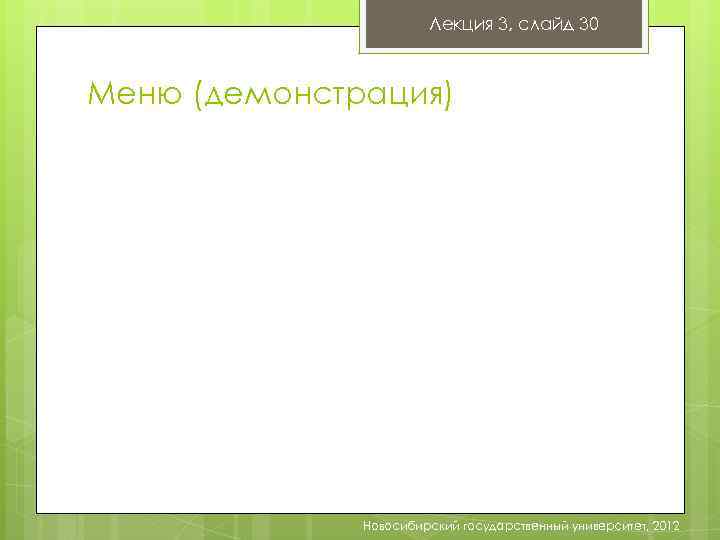 Лекция 3, слайд 30

Меню (демонстрация)

Новосибирский государственный университет, 2012